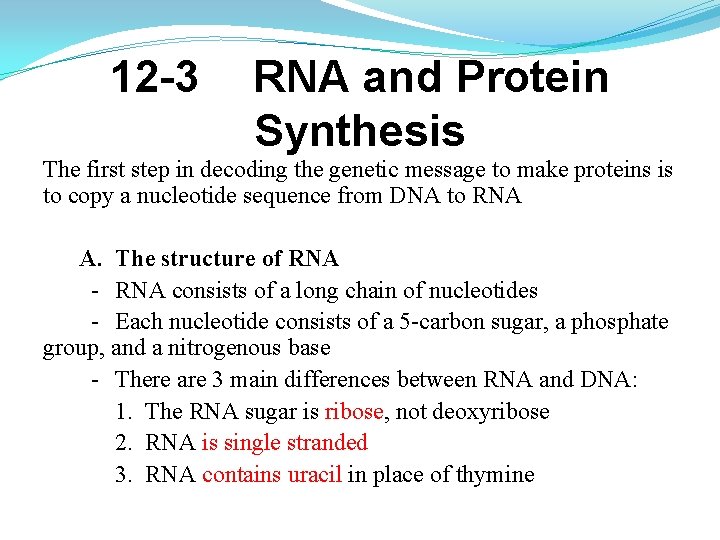 12-3 RNA and Protein Synthesis

The first step in decoding the genetic message to make proteins is to copy a nucleotide sequence from DNA to RNA

A. The structure of RNA
- RNA consists of a long chain of nucleotides
- Each nucleotide consists of a 5-carbon sugar, a phosphate group, and a nitrogenous base
- There are 3 main differences between RNA and DNA:
1. The RNA sugar is ribose, not deoxyribose
2. RNA is single stranded
3. RNA contains uracil in place of thymine